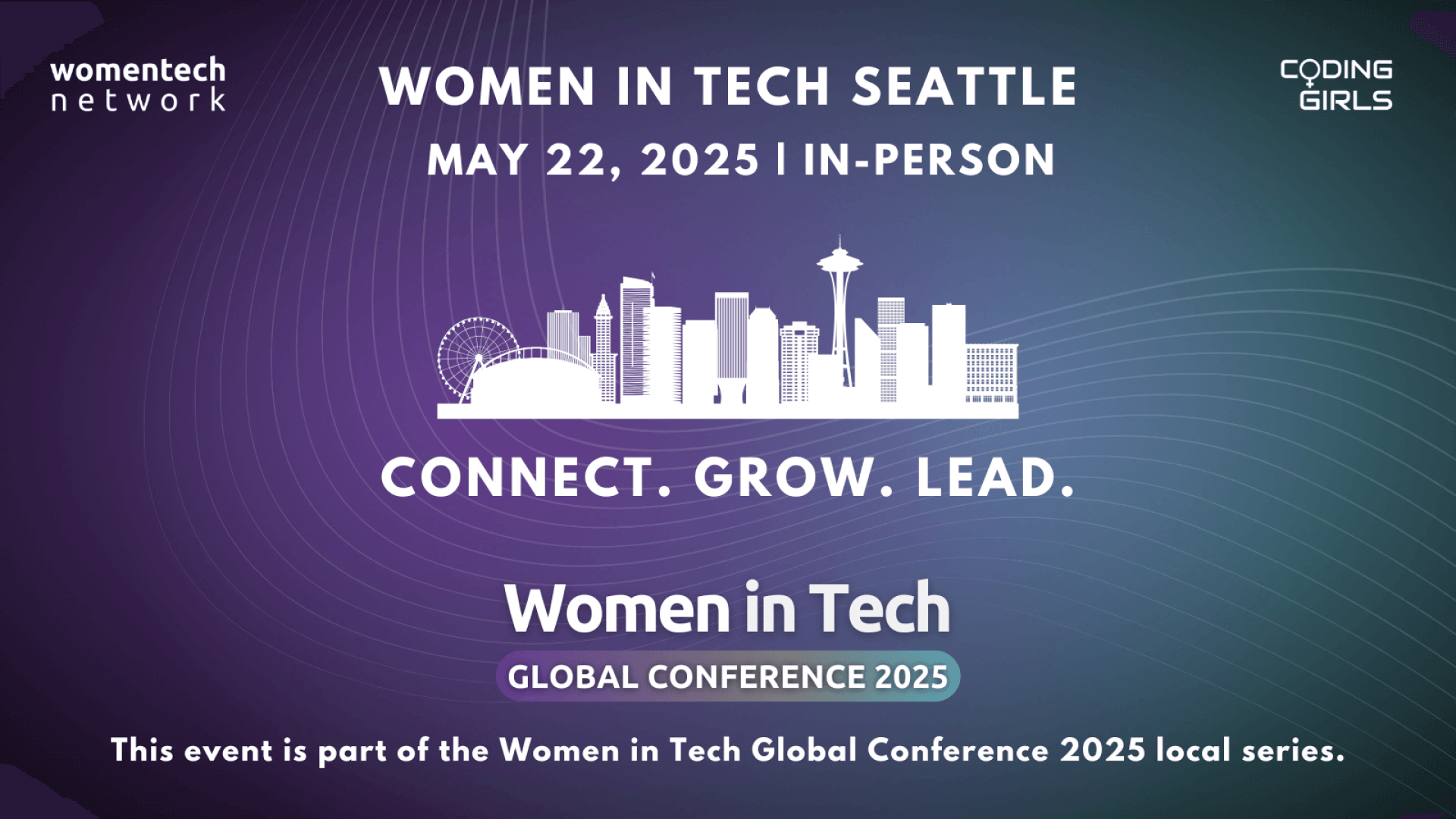 womentech network

WOMEN IN TECH SEATTLE

MAY 22, 2025 | IN-PERSON

CODING GIRLS

CONNECT. GROW. LEAD.

Women in Tech

GLOBAL CONFERENCE 2025

This event is part of the Women in Tech Global Conference 2025 local series.